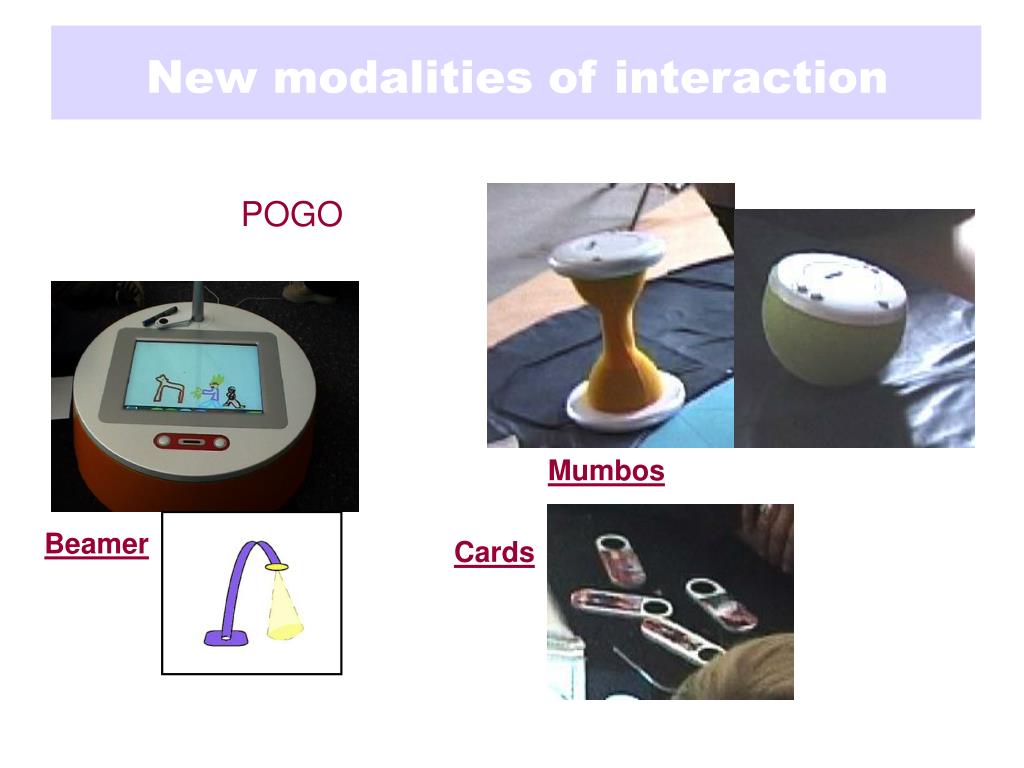 New modalities of interaction

POGO

Mumbos

Beamer

Cards